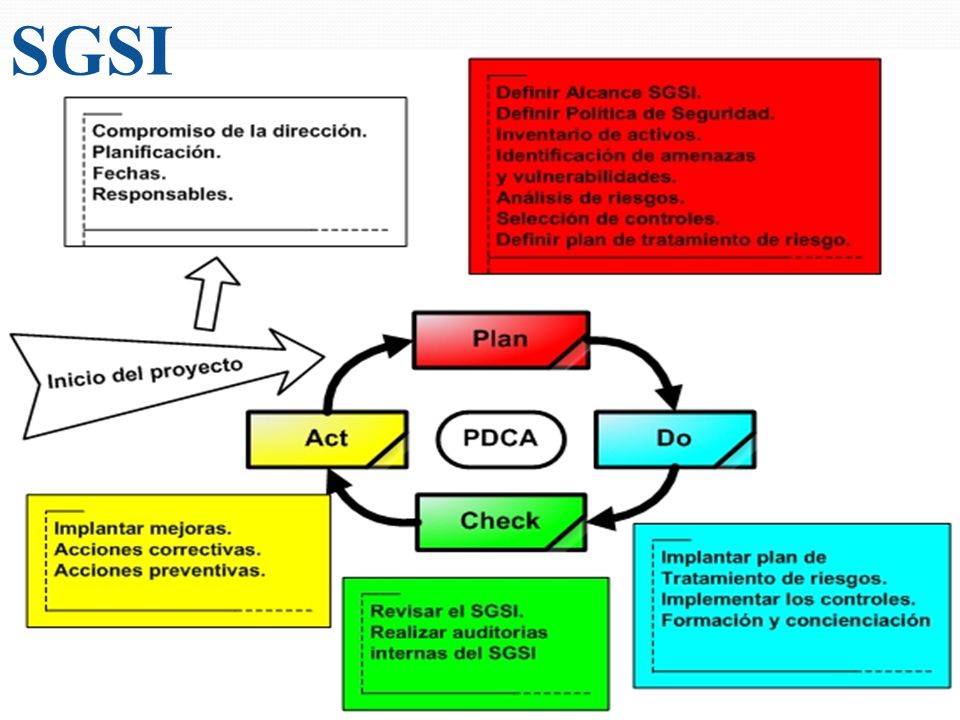 SGSI

Compromiso de la dirección.
Planificación.
Fechas.
Responsables.

Definir Alcance SGSI.
Definir Política de Seguridad.
Inventario de activos.
Identificación de amenazas
y vulnerabilidades.
Análisis de riesgos.
Selección de controles.
Definir plan de tratamiento de riesgo.

Inicio del proyecto

Plan

Act

PDCA

Do

Check

Implantar mejoras.
Acciones correctivas.
Acciones preventivas.

Revisar el SGSI.
Realizar auditorias
internas del SGSI

Implantar plan de
Tratamiento de riesgos.
Implementar los controles.
Formación y concienciación